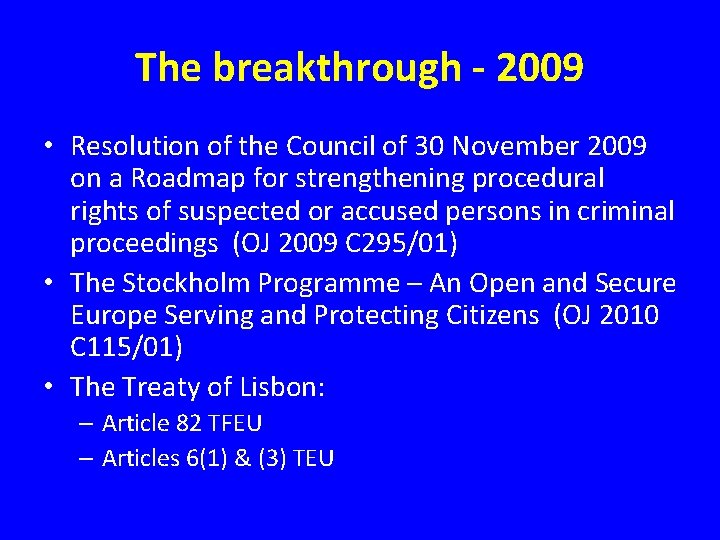 The breakthrough - 2009

• Resolution of the Council of 30 November 2009 on a Roadmap for strengthening procedural rights of suspected or accused persons in criminal proceedings (OJ 2009 C295/01)
• The Stockholm Programme – An Open and Secure Europe Serving and Protecting Citizens (OJ 2010 C115/01)
• The Treaty of Lisbon:
– Article 82 TFEU
– Articles 6(1) & (3) TEU